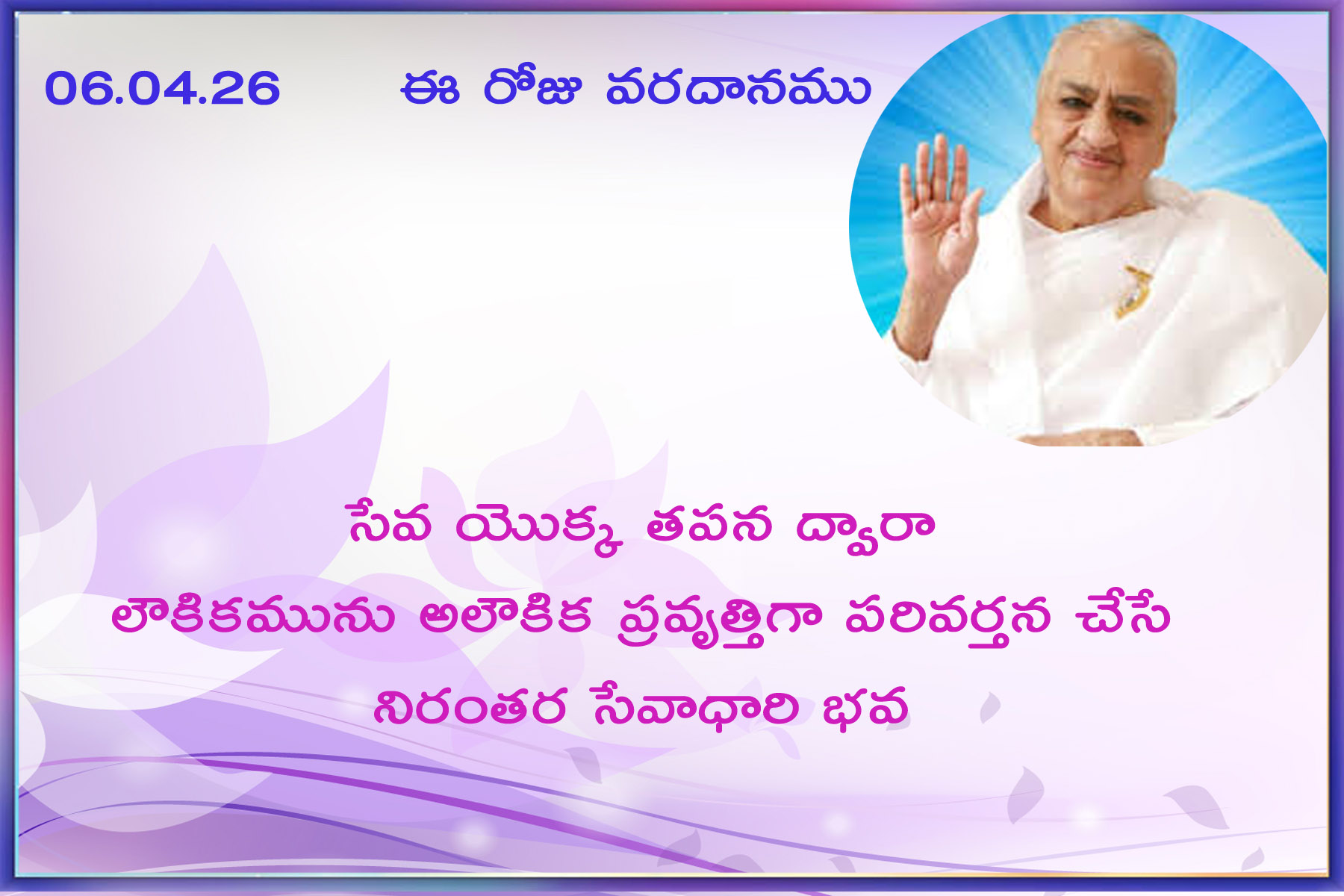 06.04.26 ఈ రోజు వరదానము

సేవ యొక్క తపన ద్వారా లౌకికమును అలౌకిక ప్రవృత్తిగా పరివర్తన చేసే నిరంతర సేవాధారి భవ